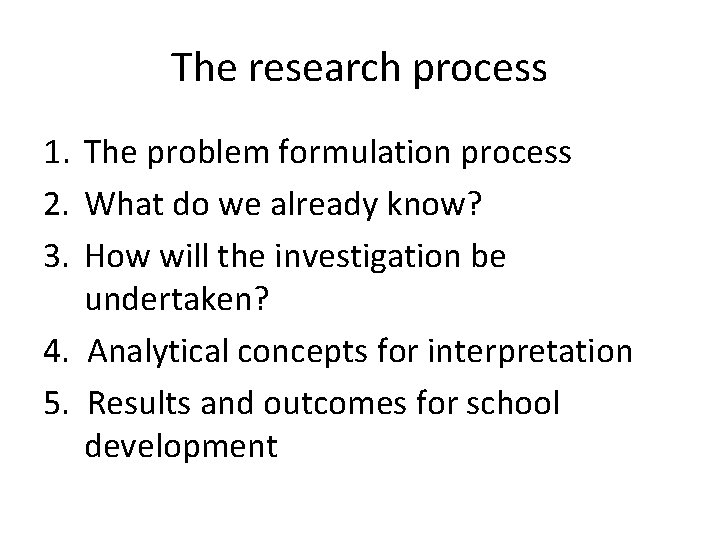 The research process

1. The problem formulation process
2. What do we already know?
3. How will the investigation be undertaken?
4. Analytical concepts for interpretation
5. Results and outcomes for school development